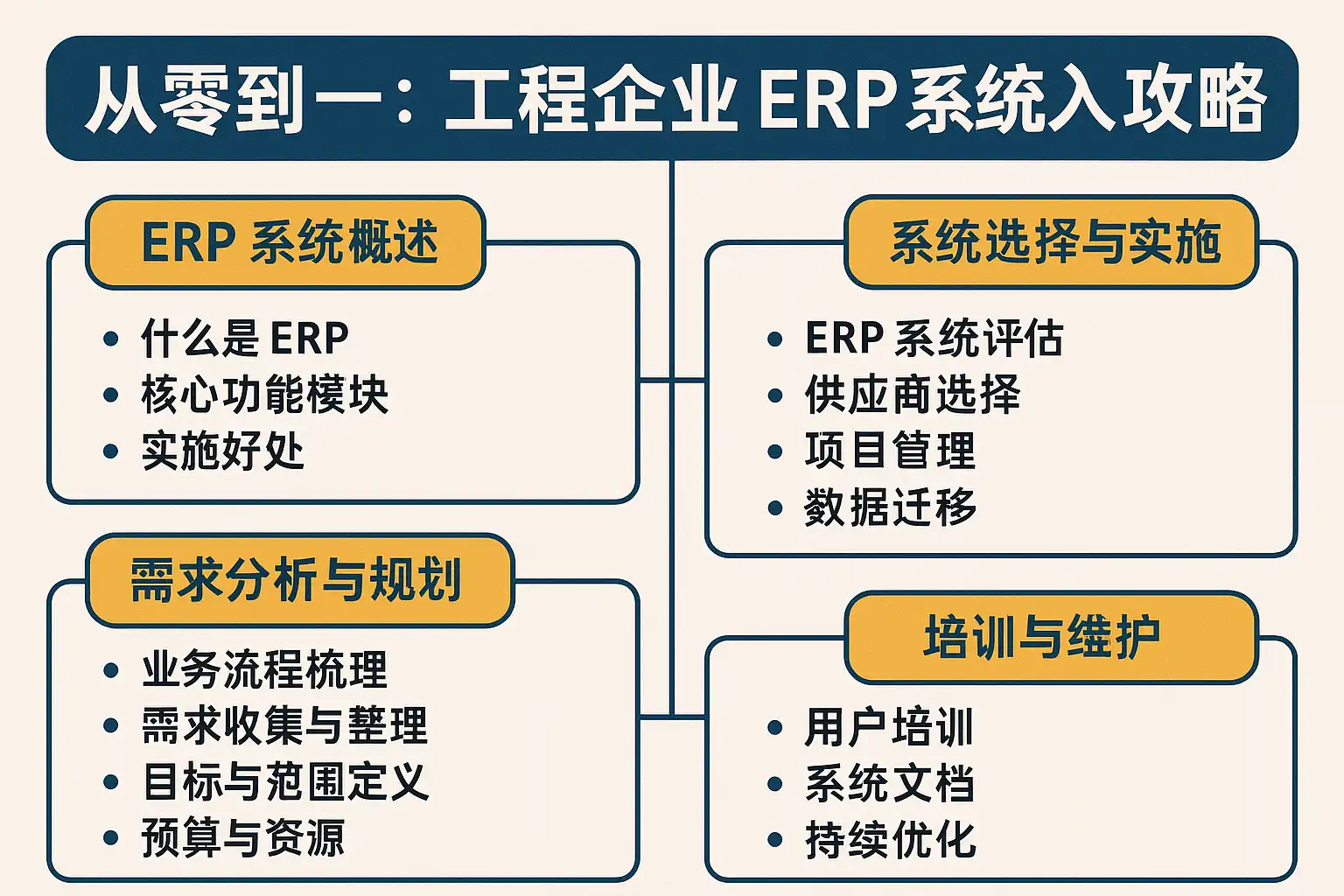 从零到一：工程企业 ERP系统入攻略

ERP 系统概述
- 什么是 ERP
- 核心功能模块
- 实施好处

需求分析与规划
- 业务流程梳理
- 需求收集与整理
- 目标与范围定义
- 预算与资源

系统选择与实施
- ERP 系统评估
- 供应商选择
- 项目管理
- 数据迁移

培训与维护
- 用户培训
- 系统文档
- 持续优化